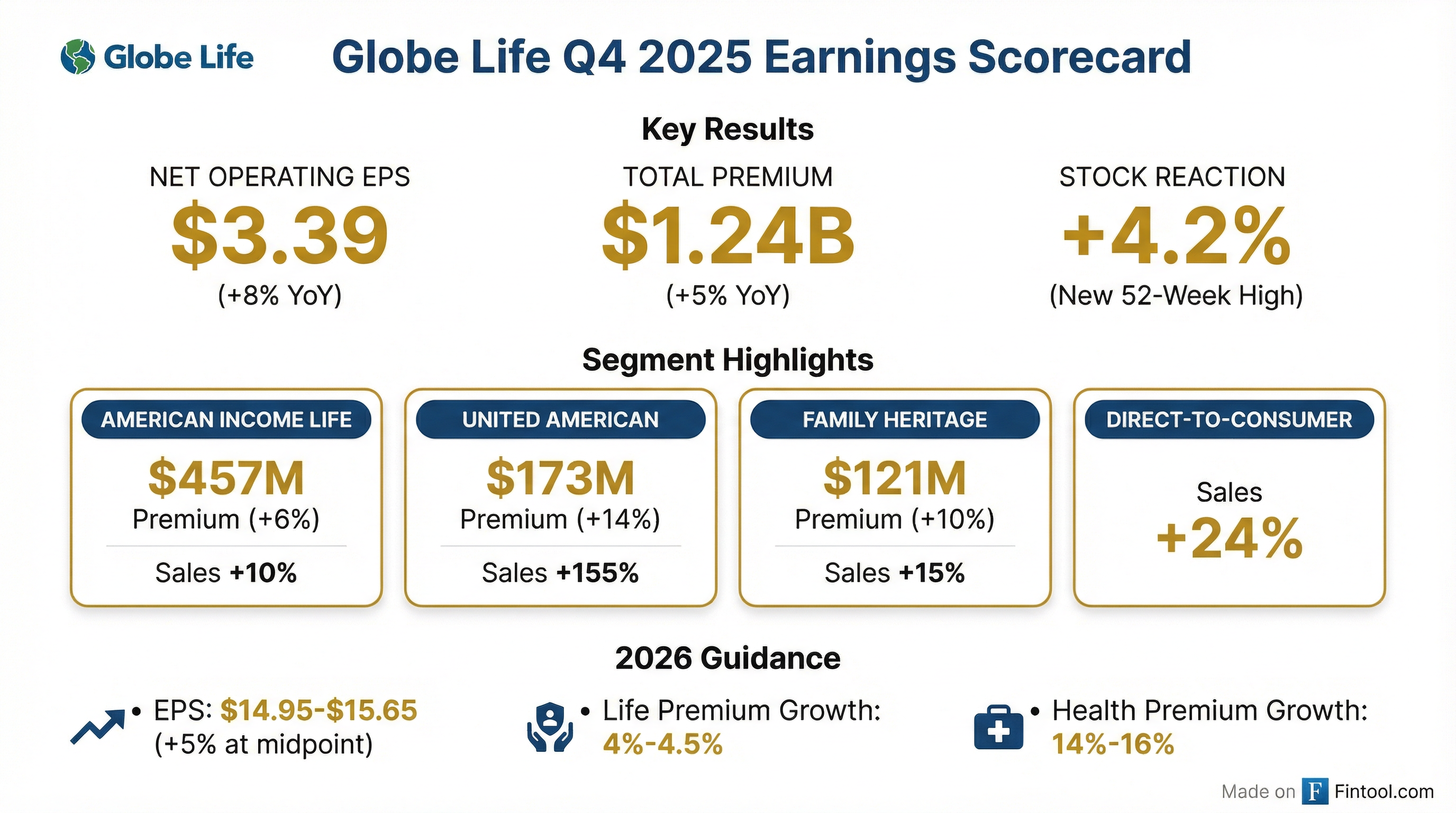 Globe Life

Globe Life Q4 2025 Earnings Scorecard

Key Results

NET OPERATING EPS
\$3.39
(+8% YoY)

TOTAL PREMIUM
\$1.24B
(+5% YoY)

STOCK REACTION
+4.2%
(New 52-Week High)

Segment Highlights

AMERICAN INCOME LIFE
\$457M
Premium (+6%)
Sales +10%

UNITED AMERICAN
\$173M
Premium (+14%)
Sales +155%

FAMILY HERITAGE
\$121M
Premium (+10%)
Sales +15%

DIRECT-TO-CONSUMER
Sales
+24%

2026 Guidance

• EPS: \$14.95-\$15.65 (+5% at midpoint)

• Life Premium Growth: 4%-4.5%

• Health Premium Growth: 14%-16%

Made on F Fintool.com